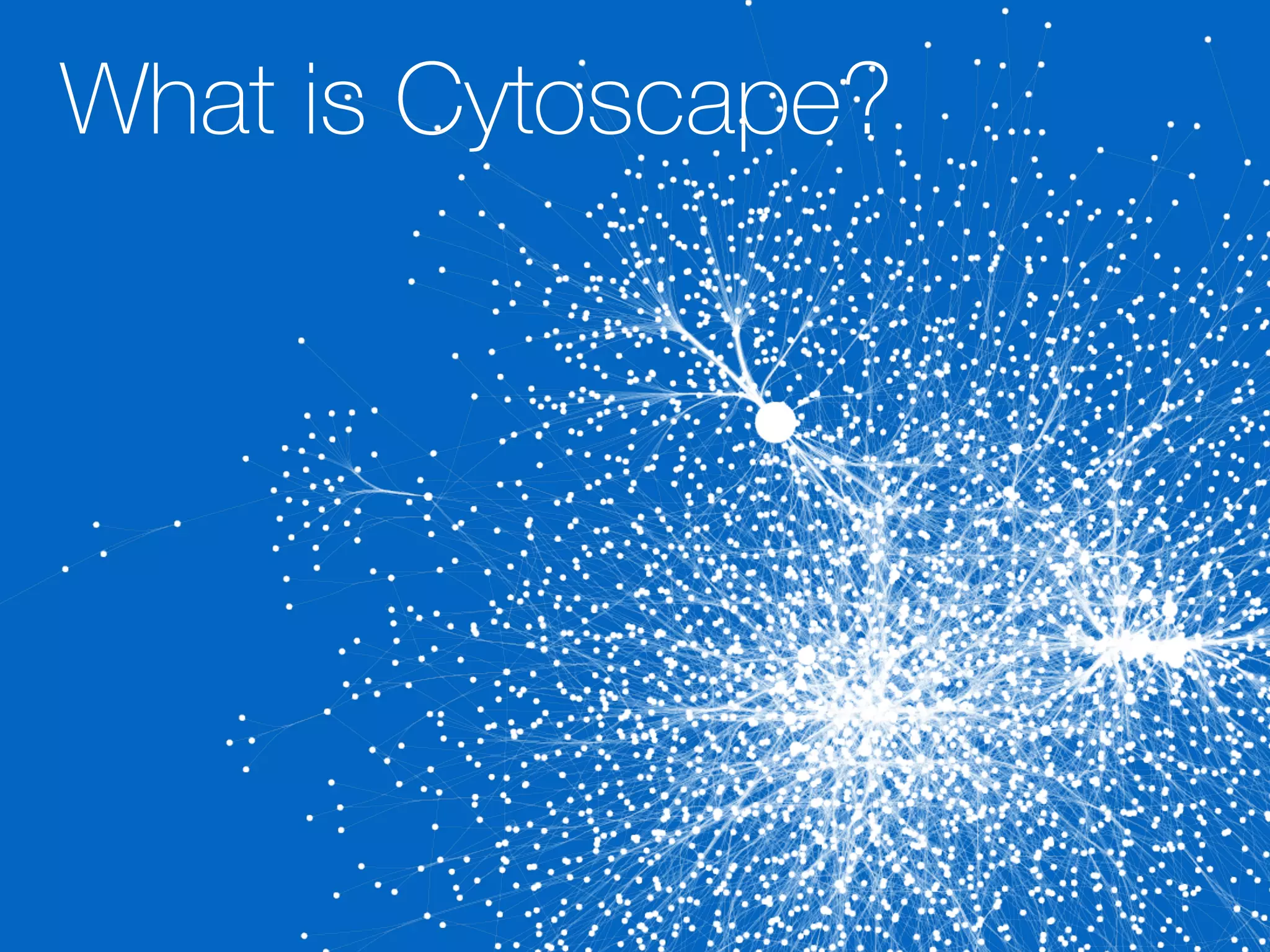 What is Cytoscape?